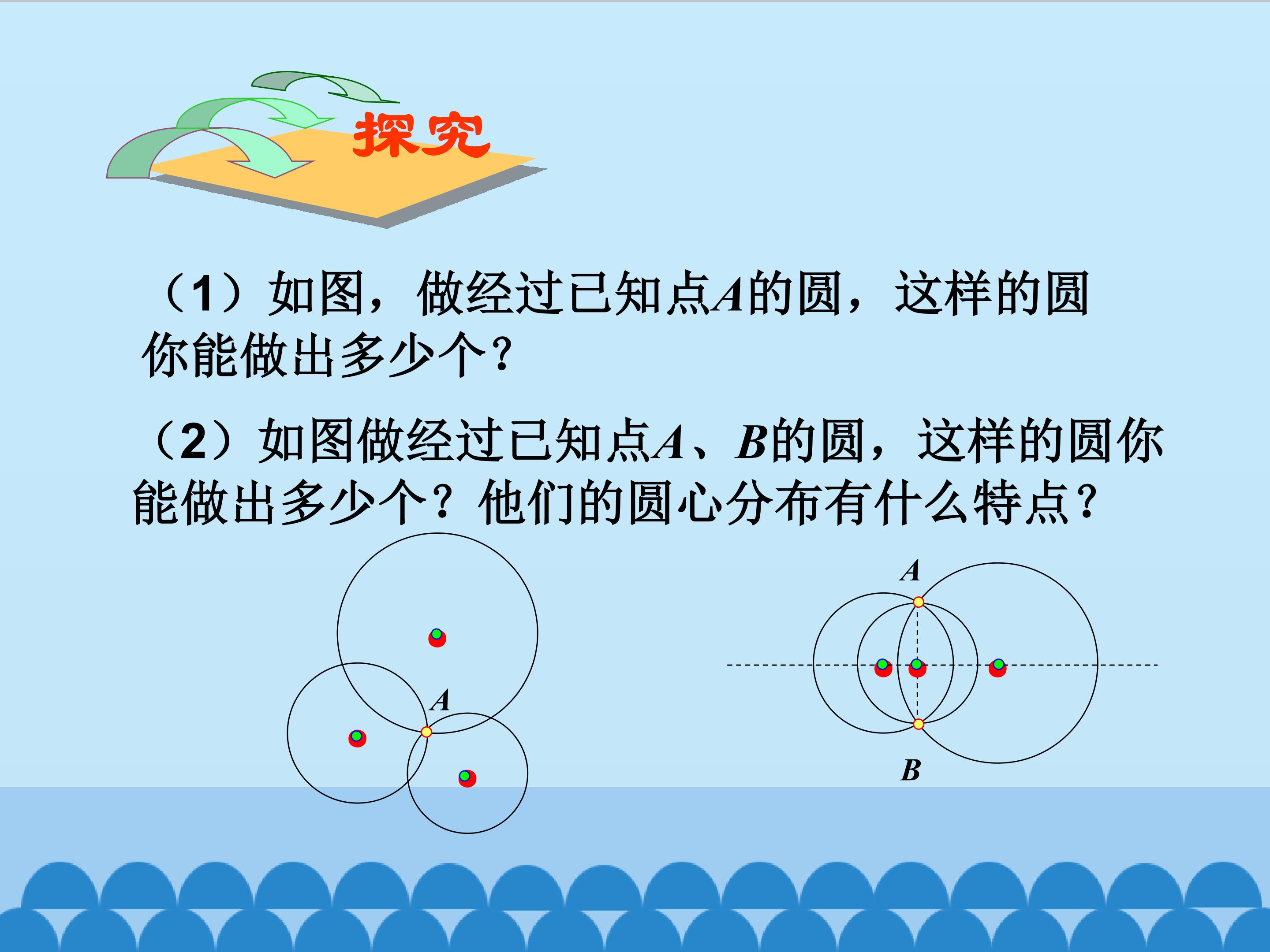 探究

（1）如图，做经过已知点$A$的圆，这样的圆你能做出多少个？

（2）如图做经过已知点$A$、$B$的圆，这样的圆你能做出多少个？他们的圆心分布有什么特点？

$A$

$A$

$B$